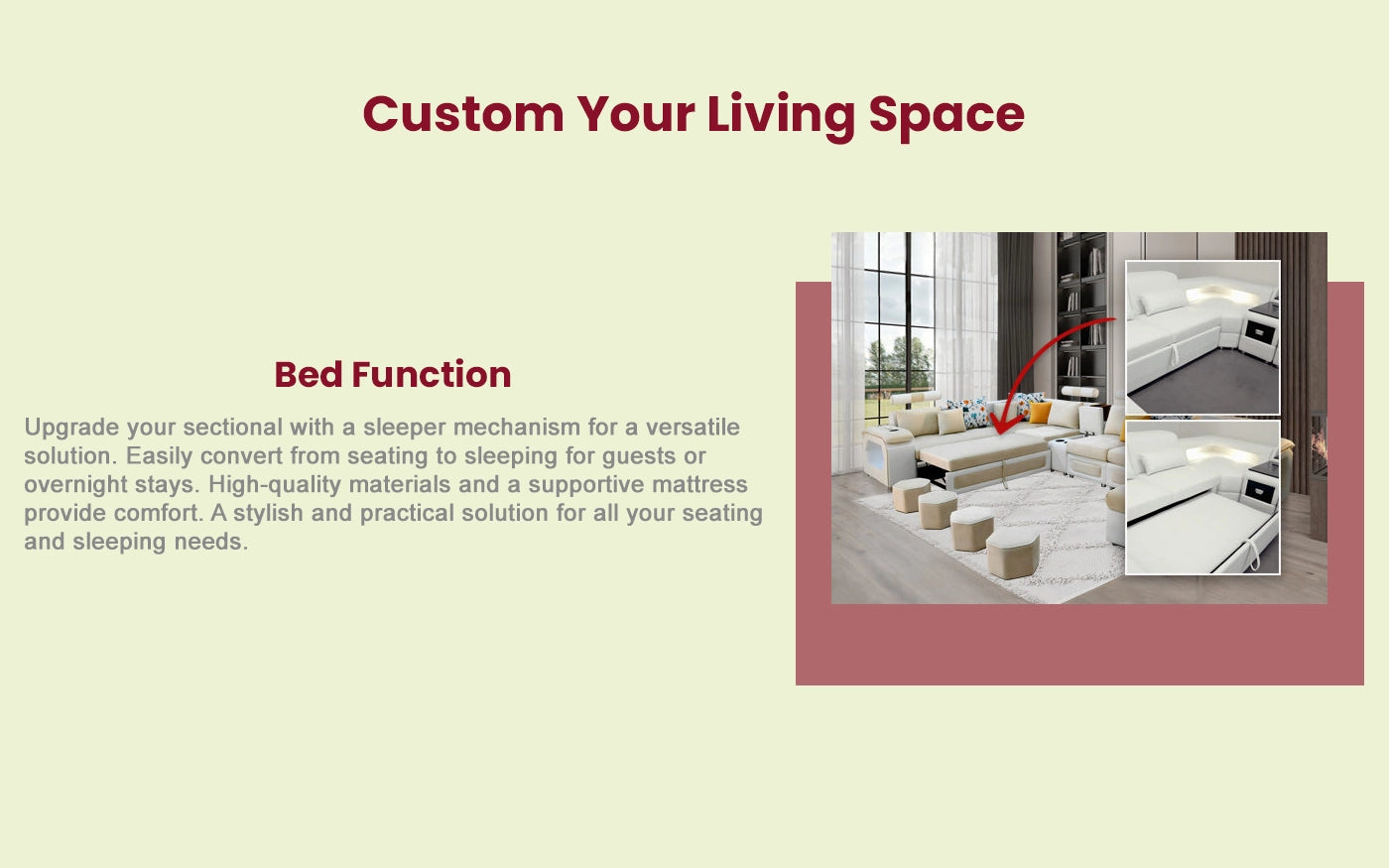 Custom Your Living Space

Bed Function

Upgrade your sectional with a sleeper mechanism for a versatile solution. Easily convert from seating to sleeping for guests or overnight stays. High-quality materials and a supportive mattress provide comfort. A stylish and practical solution for all your seating and sleeping needs.